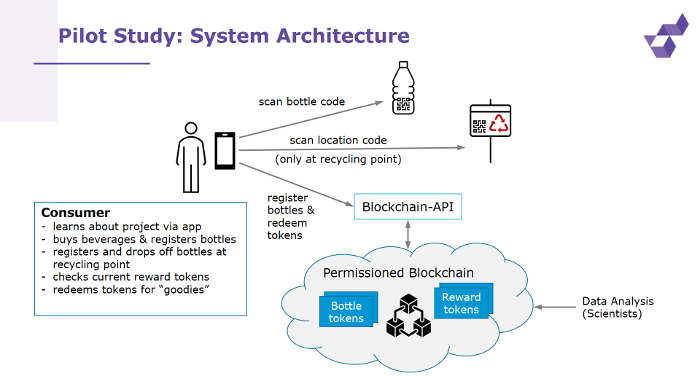 Pilot Study: System Architecture

scan bottle code

scan location code
(only at recycling point)

register bottles & redeem tokens

Blockchain-API

Consumer
- learns about project via app
- buys beverages & registers bottles
- registers and drops off bottles at recycling point
- checks current reward tokens
- redeems tokens for "goodies"

Permissioned Blockchain

Bottle tokens

Reward tokens

Data Analysis (Scientists)